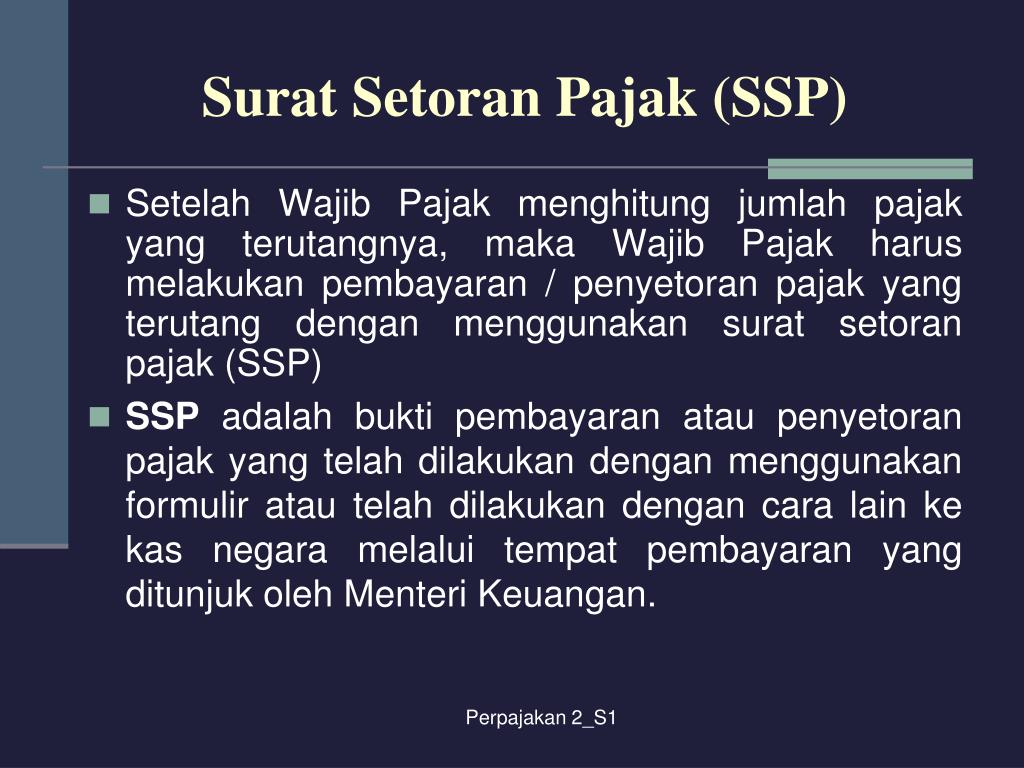 Surat Setoran Pajak (SSP)

Setelah Wajib Pajak menghitung jumlah pajak yang terutangnya, maka Wajib Pajak harus melakukan pembayaran / penyetoran pajak yang terutang dengan menggunakan surat setoran pajak (SSP)

SSP adalah bukti pembayaran atau penyetoran pajak yang telah dilakukan dengan menggunakan formulir atau telah dilakukan dengan cara lain ke kas negara melalui tempat pembayaran yang ditunjuk oleh Menteri Keuangan.

Perpajakan 2_S1